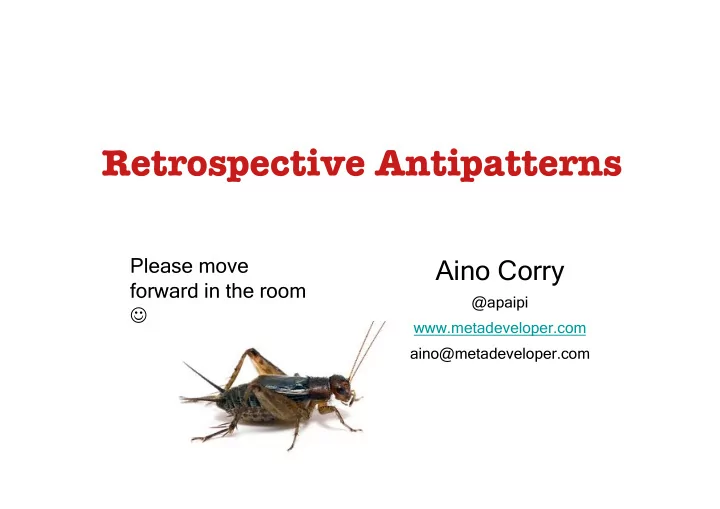 Retrospective Antipatterns

Please move forward in the room
☺

Aino Corry

@apaipi

www.metadeveloper.com

aino@metadeveloper.com